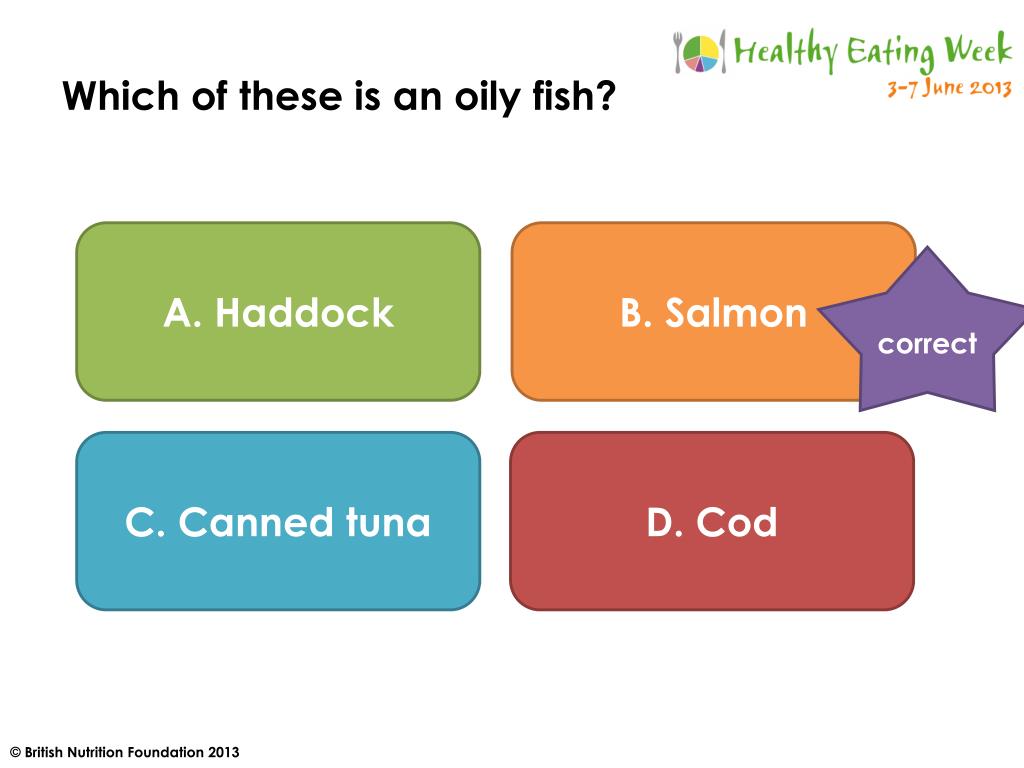 Healthy Eating Week
3-7 June 2013

Which of these is an oily fish?

A. Haddock

B. Salmon

correct

C. Canned tuna

D. Cod

© British Nutrition Foundation 2013